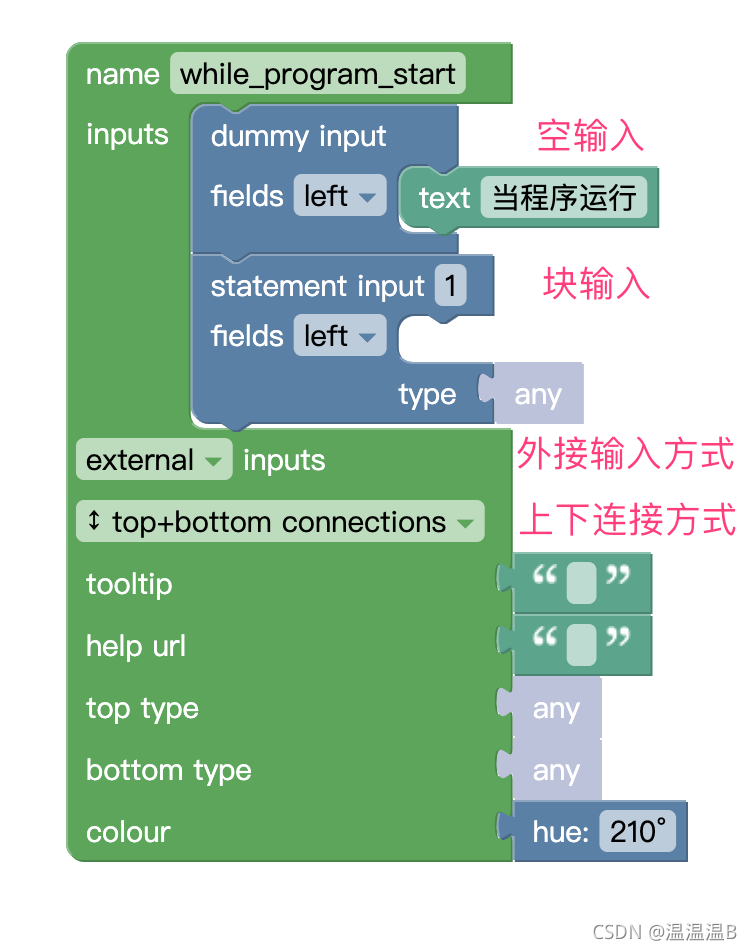 name while_program_start

inputs

dummy input

空输入

fields left

text 当程序运行

statement input 1

块输入

fields left

type any

external inputs

外接输入方式

↕ top+bottom connections

上下连接方式

tooltip “ ”

help url “ ”

top type any

bottom type any

colour hue: 210°

CSDN @温温温B